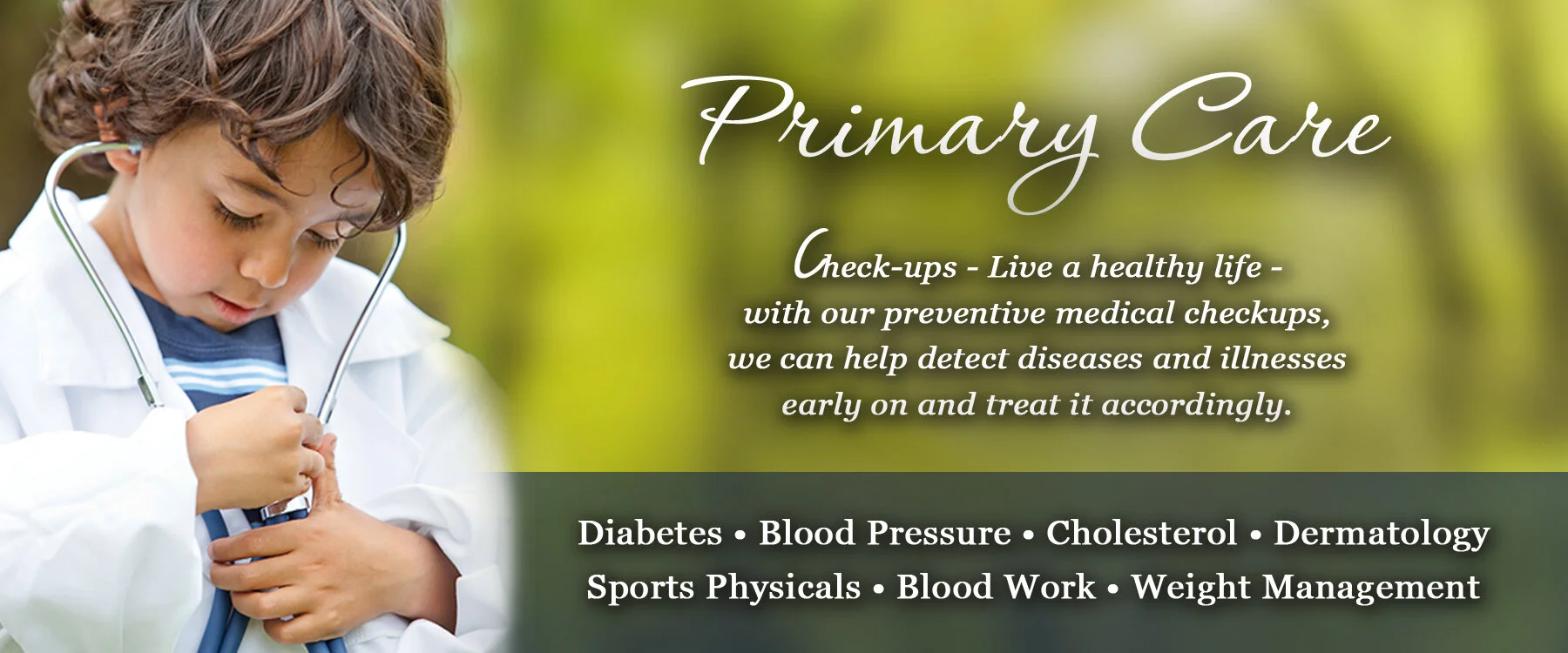 Primary Care

Check-ups - Live a healthy life - with our preventive medical checkups, we can help detect diseases and illnesses early on and treat it accordingly.

Diabetes • Blood Pressure • Cholesterol • Dermatology
Sports Physicals • Blood Work • Weight Management